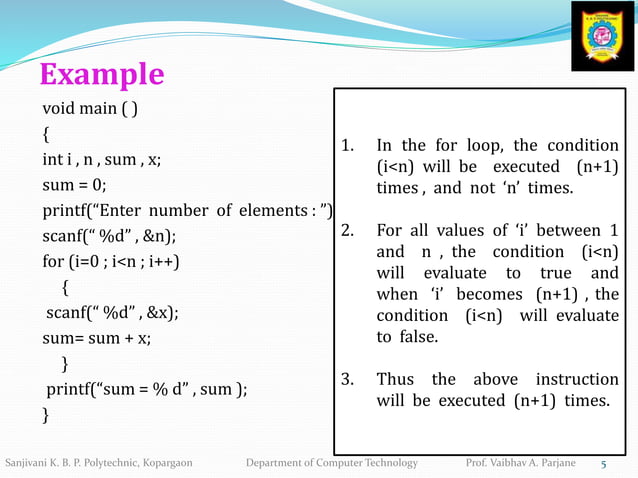 Example

void main ( )
{
int i , n , sum , x;
sum = 0;
printf("Enter number of elements : ")
scanf(" %d" , &n);
for (i=0 ; i<n ; i++)
{
scanf(" %d" , &x);
sum= sum + x;
}
printf("sum = % d" , sum );
}

1. In the for loop, the condition (i<n) will be executed (n+1) times , and not 'n' times.

2. For all values of 'i' between 1 and n , the condition (i<n) will evaluate to true and when 'i' becomes (n+1) , the condition (i<n) will evaluate to false.

3. Thus the above instruction will be executed (n+1) times.

Sanjivani K. B. P. Polytechnic, Kopargaon Department of Computer Technology Prof. Vaibhav A. Parjane 5